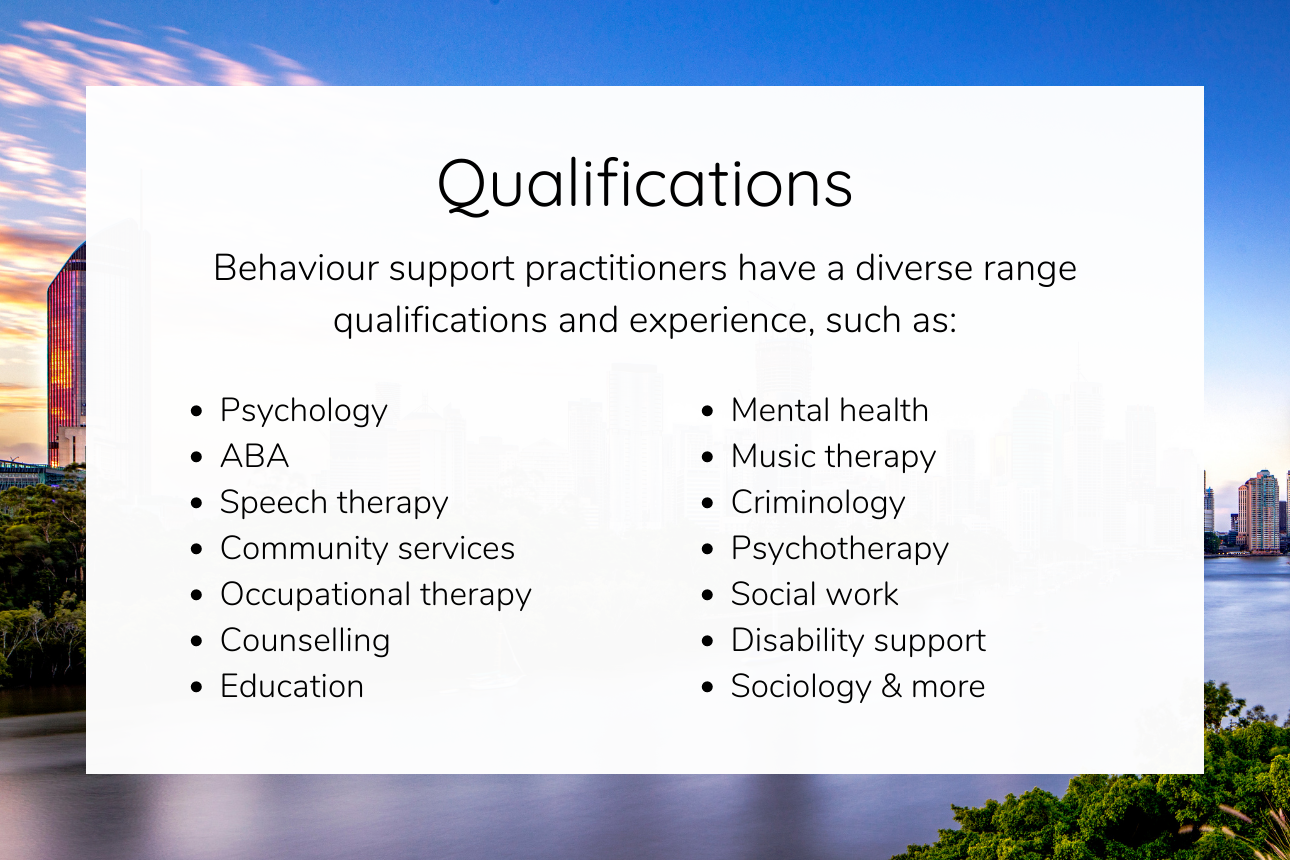 Qualifications

Behaviour support practitioners have a diverse range qualifications and experience, such as:

- Psychology
- ABA
- Speech therapy
- Community services
- Occupational therapy
- Counselling
- Education

- Mental health
- Music therapy
- Criminology
- Psychotherapy
- Social work
- Disability support
- Sociology & more